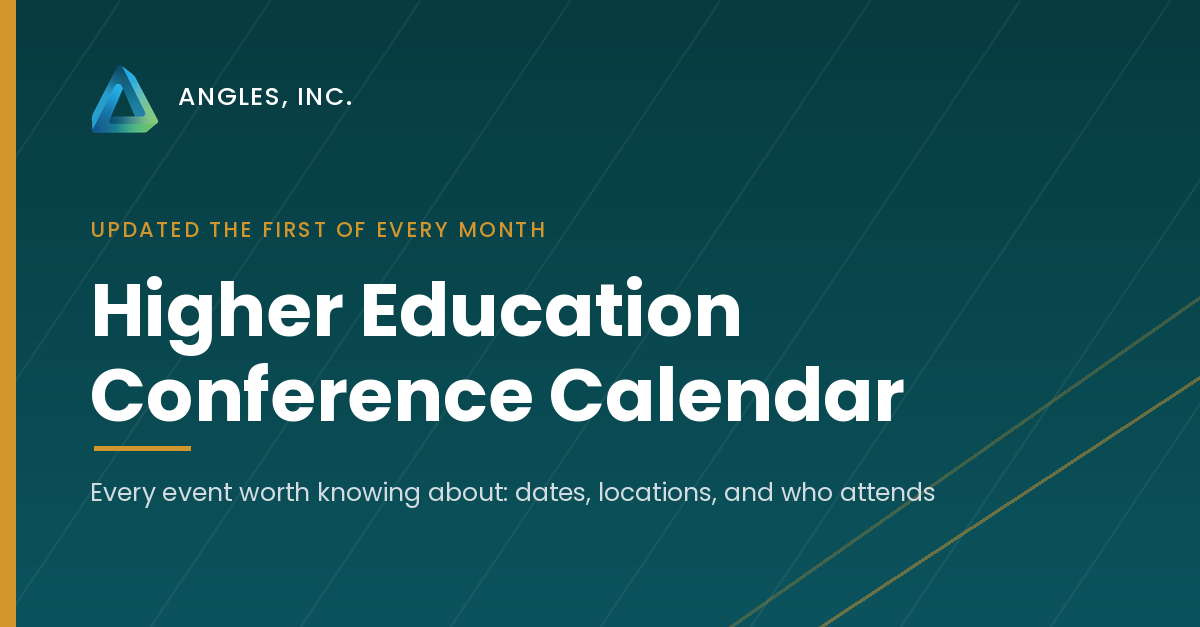 ANGLES, INC.

UPDATED THE FIRST OF EVERY MONTH

Higher Education Conference Calendar

Every event worth knowing about: dates, locations, and who attends